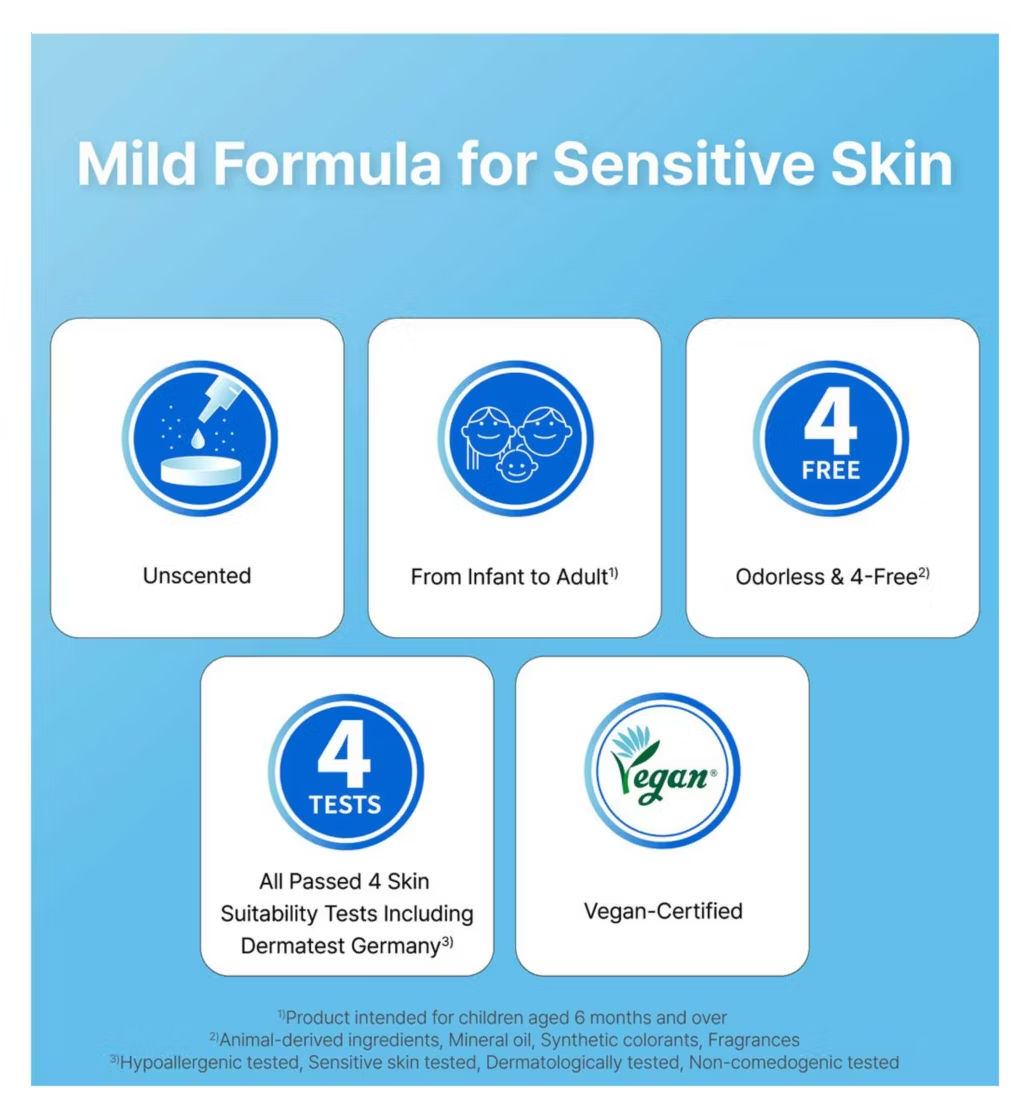 Mild Formula for Sensitive Skin

Unscented

From Infant to Adult$^{1)}$

4 FREE

Odorless & 4-Free$^{2)}$

4 TESTS

All Passed 4 Skin Suitability Tests Including Dermatest Germany$^{3)}$

Vegan®

Vegan-Certified

$^{1)}$Product intended for children aged 6 months and over
$^{2)}$Animal-derived ingredients, Mineral oil, Synthetic colorants, Fragrances
$^{3)}$Hypoallergenic tested, Sensitive skin tested, Dermatologically tested, Non-comedogenic tested